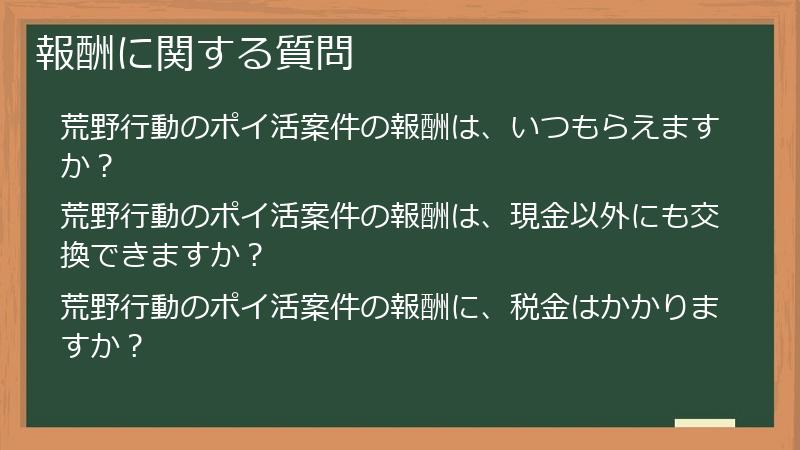 報酬に関する質問

荒野行動のポイ活案件の報酬は、いつもらえますか？

荒野行動のポイ活案件の報酬は、現金以外にも交換できますか？

荒野行動のポイ活案件の報酬に、税金はかかりますか？